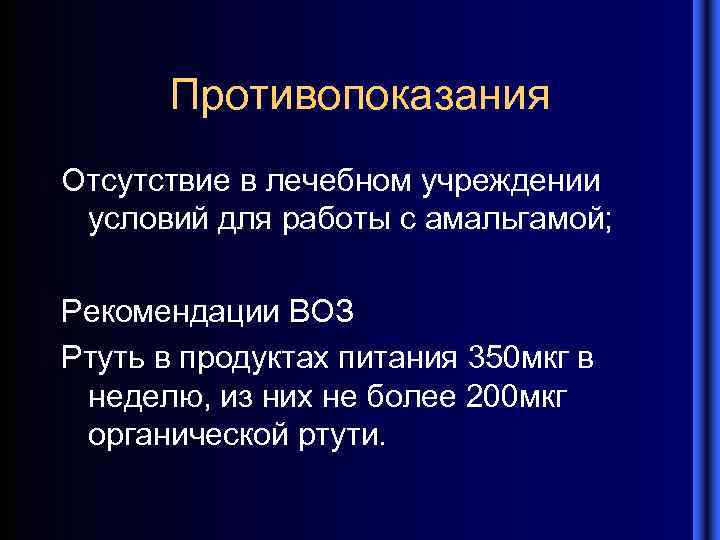 Противопоказания

Отсутствие в лечебном учреждении условий для работы с амальгамой;

Рекомендации ВОЗ

Ртуть в продуктах питания 350мкг в неделю, из них не более 200мкг органической ртути.